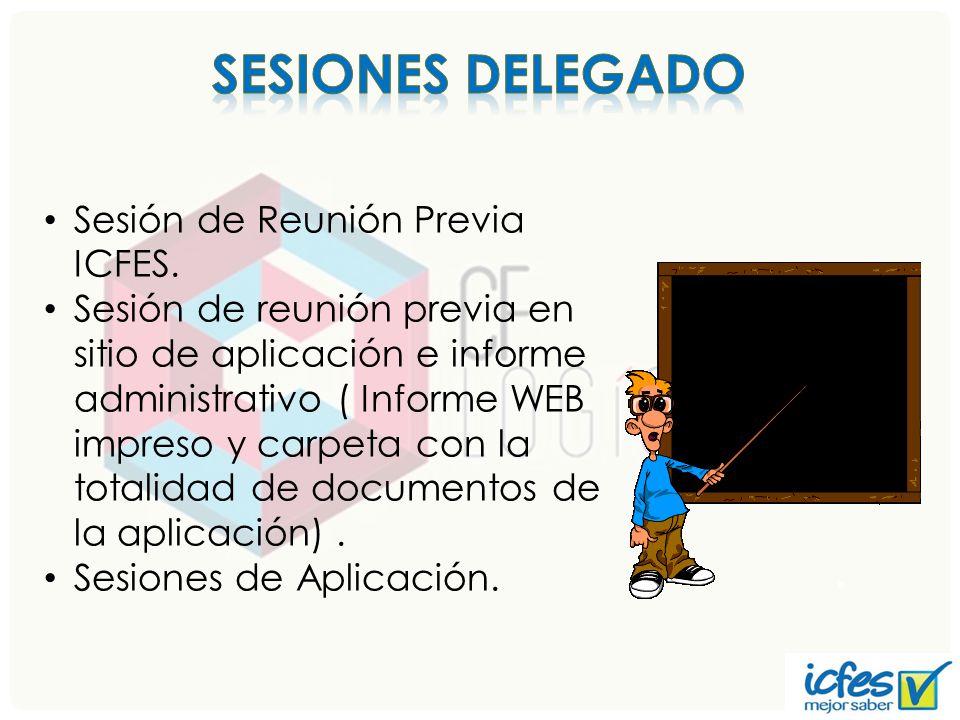 SESIONES DELEGADO

• Sesión de Reunión Previa ICFES.
• Sesión de reunión previa en sitio de aplicación e informe administrativo ( Informe WEB impreso y carpeta con la totalidad de documentos de la aplicación) .
• Sesiones de Aplicación.

icfes mejor saber